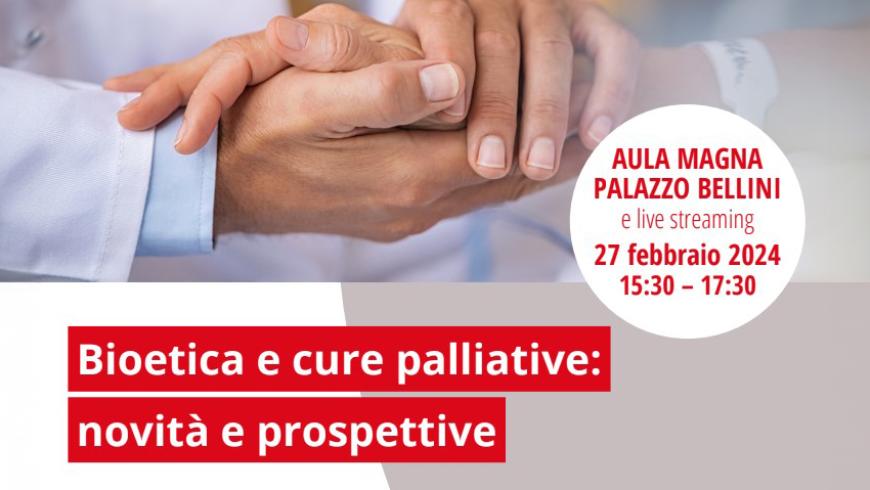 AULA MAGNA
PALAZZO BELLINI
e live streaming
27 febbraio 2024
15:30 – 17:30

Bioetica e cure palliative:
novità e prospettive